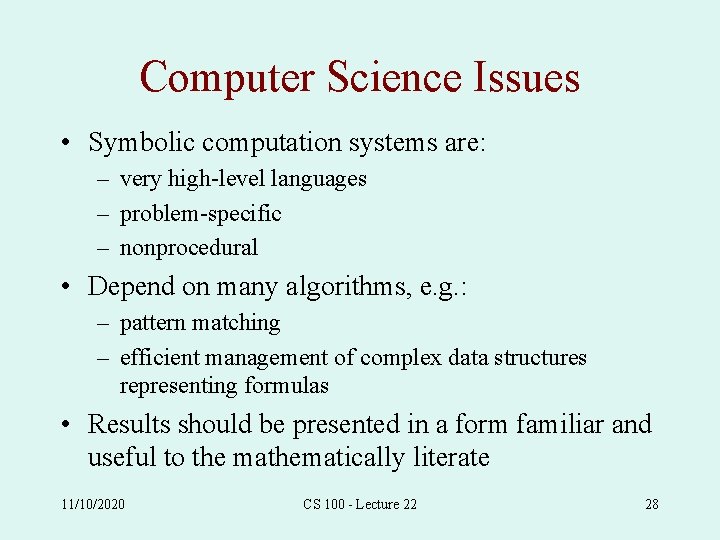 Computer Science Issues

• Symbolic computation systems are:
– very high-level languages
– problem-specific
– nonprocedural
• Depend on many algorithms, e.g.:
– pattern matching
– efficient management of complex data structures representing formulas
• Results should be presented in a form familiar and useful to the mathematically literate

11/10/2020 CS 100 - Lecture 22 28